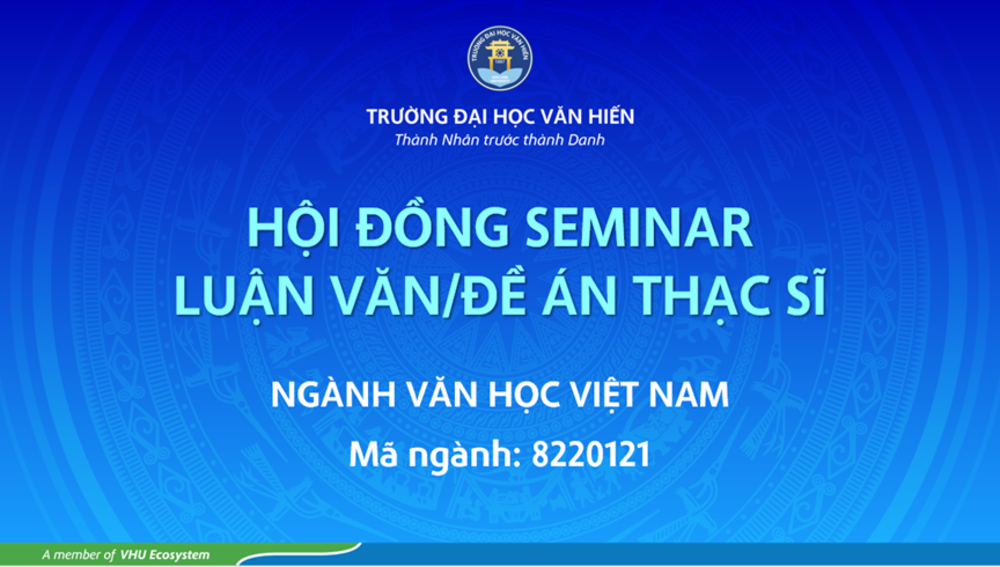 TRƯỜNG ĐẠI HỌC VĂN HIẾN
Thành Nhân trước thành Danh

HỘI ĐỒNG SEMINAR
LUẬN VĂN/ĐỀ ÁN THẠC SĨ

NGÀNH VĂN HỌC VIỆT NAM

Mã ngành: 8220121

A member of VHU Ecosystem